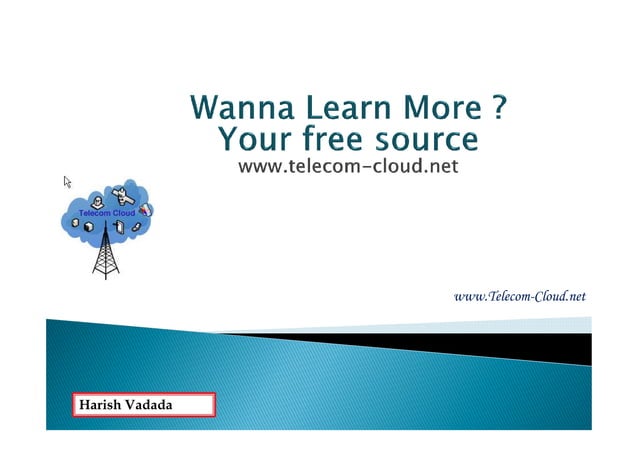 Wanna Learn More ?
Your free source
www.telecom-cloud.net

Telecom Cloud

www.Telecom-Cloud.net

Harish Vadada